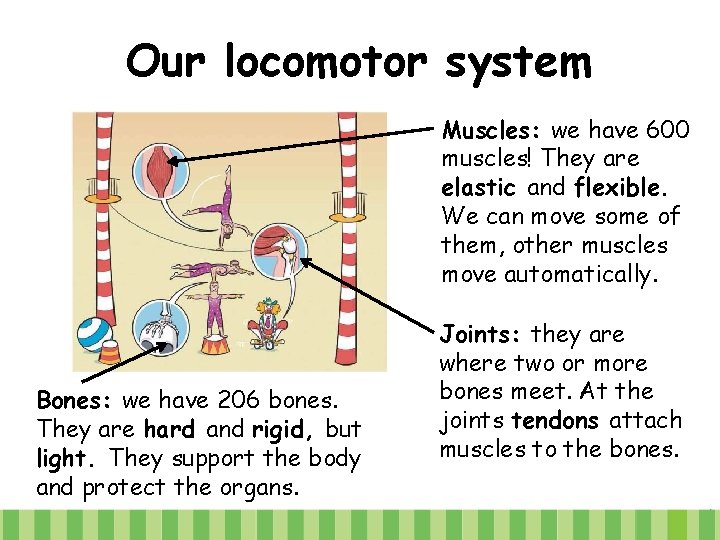 Our locomotor system

Muscles: we have 600 muscles! They are elastic and flexible. We can move some of them, other muscles move automatically.

Joints: they are where two or more bones meet. At the joints tendons attach muscles to the bones.

Bones: we have 206 bones. They are hard and rigid, but light. They support the body and protect the organs.